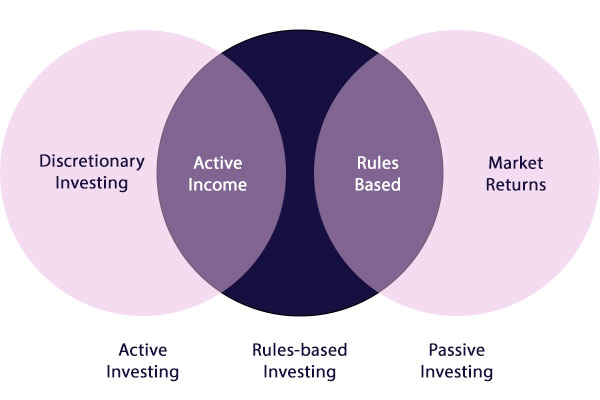 Discretionary Investing

Active Income

Rules Based

Market Returns

Active Investing

Rules-based Investing

Passive Investing